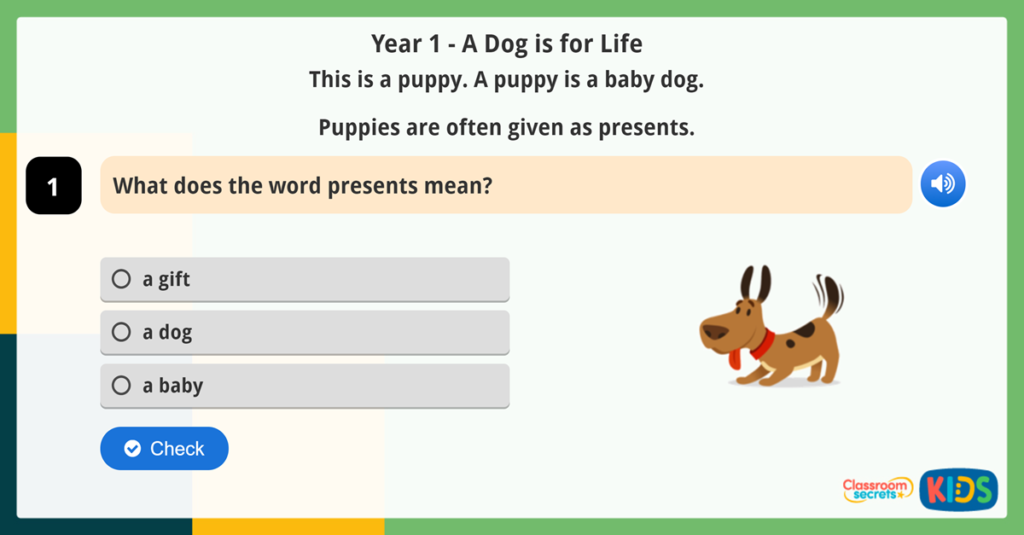 Year 1 - A Dog is for Life

This is a puppy. A puppy is a baby dog.

Puppies are often given as presents.

1

What does the word presents mean?

a gift

a dog

a baby

Check

Classroom secrets KIDS